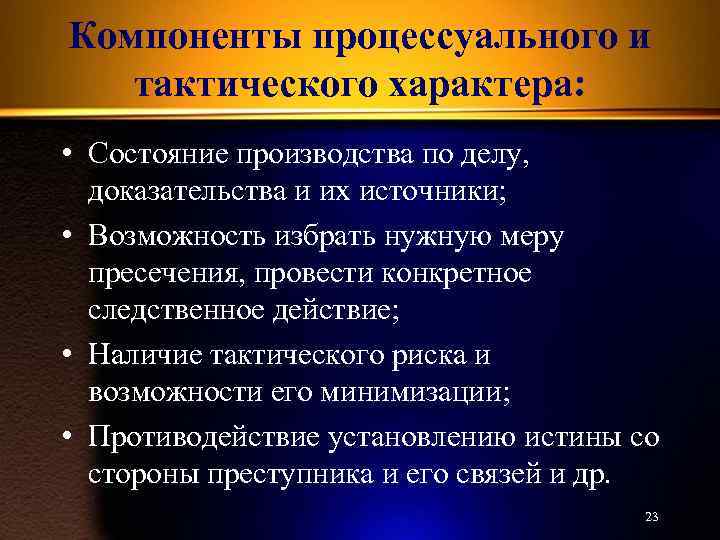 Компоненты процессуального и тактического характера:

• Состояние производства по делу, доказательства и их источники;
• Возможность избрать нужную меру пресечения, провести конкретное следственное действие;
• Наличие тактического риска и возможности его минимизации;
• Противодействие установлению истины со стороны преступника и его связей и др.

23